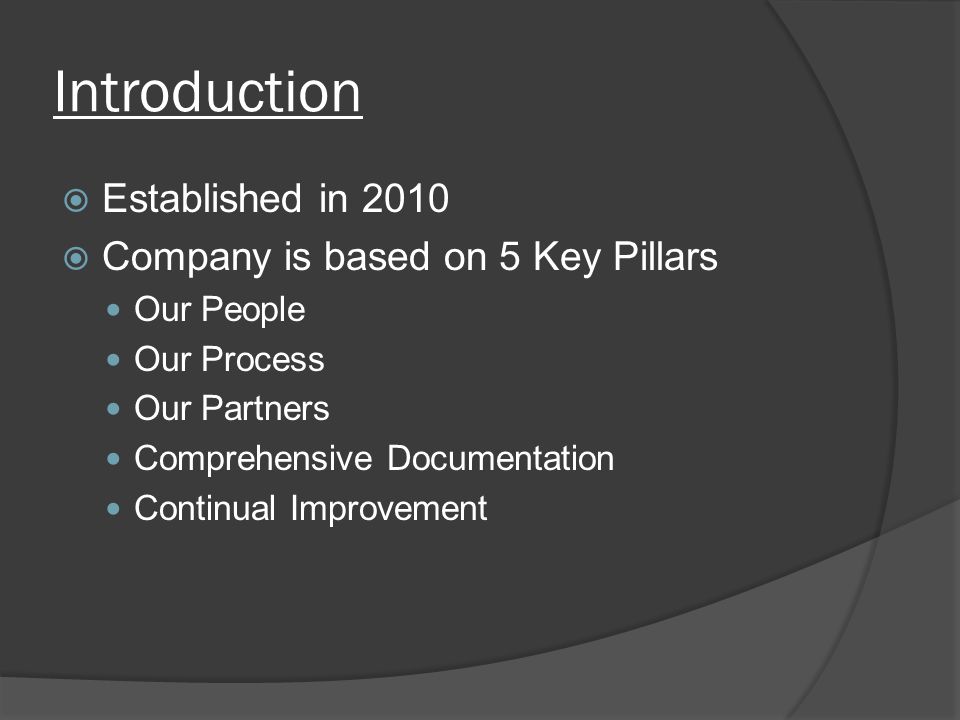 Introduction

Established in 2010
Company is based on 5 Key Pillars
Our People
Our Process
Our Partners
Comprehensive Documentation
Continual Improvement